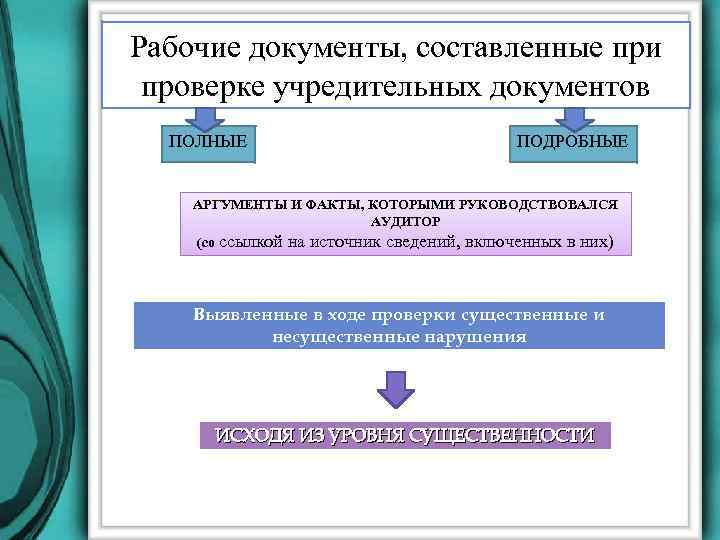 Рабочие документы, составленные при проверке учредительных документов

ПОЛНЫЕ

ПОДРОБНЫЕ

АРГУМЕНТЫ И ФАКТЫ, КОТОРЫМИ РУКОВОДСТВОВАЛСЯ АУДИТОР
(со ссылкой на источник сведений, включенных в них)

Выявленные в ходе проверки существенные и несущественные нарушения

ИСХОДЯ ИЗ УРОВНЯ СУЩЕСТВЕННОСТИ